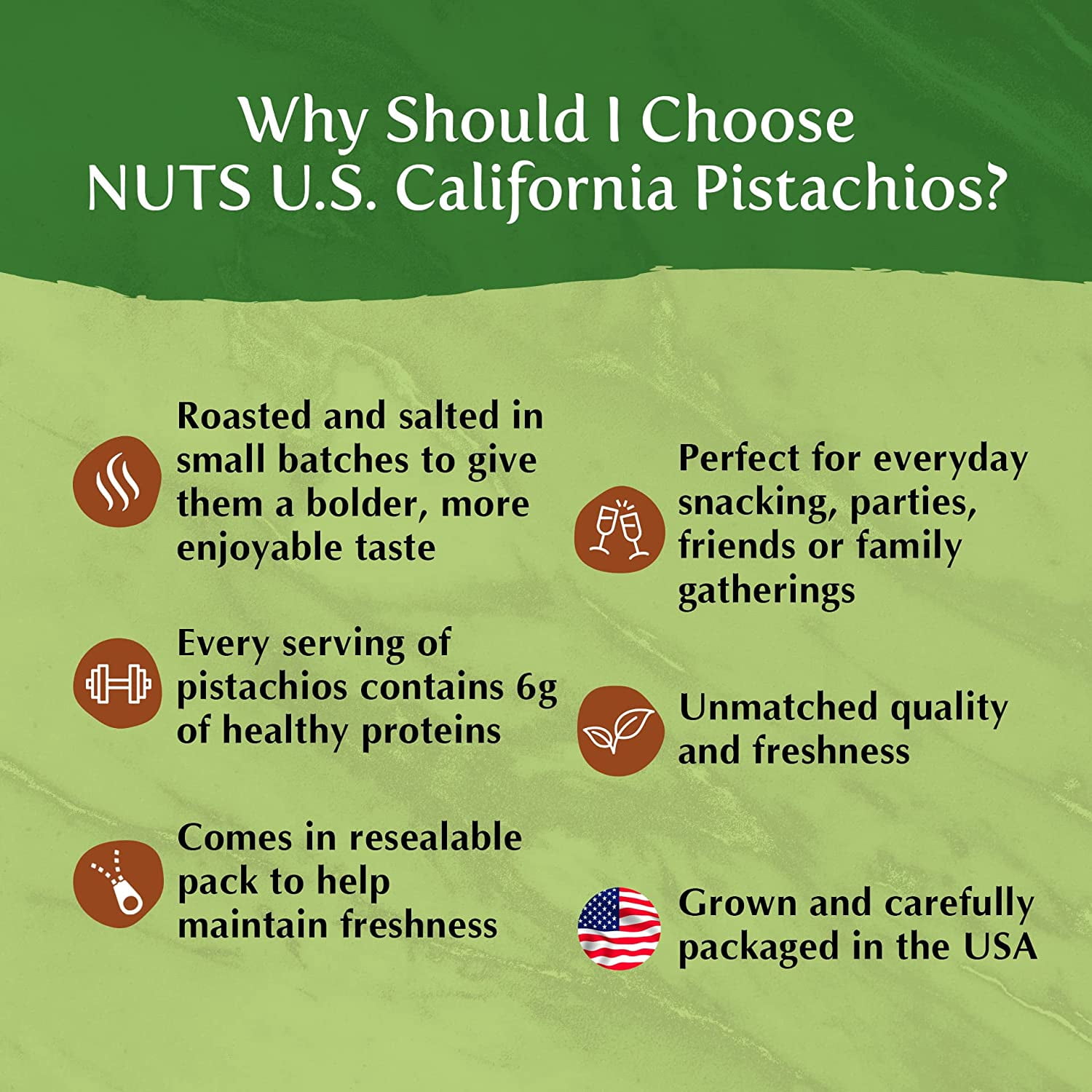 Why Should I Choose NUTS U.S. California Pistachios?

Roasted and salted in small batches to give them a bolder, more enjoyable taste

Every serving of pistachios contains 6g of healthy proteins

Comes in resealable pack to help maintain freshness

Perfect for everyday snacking, parties, friends or family gatherings

Unmatched quality and freshness

Grown and carefully packaged in the USA